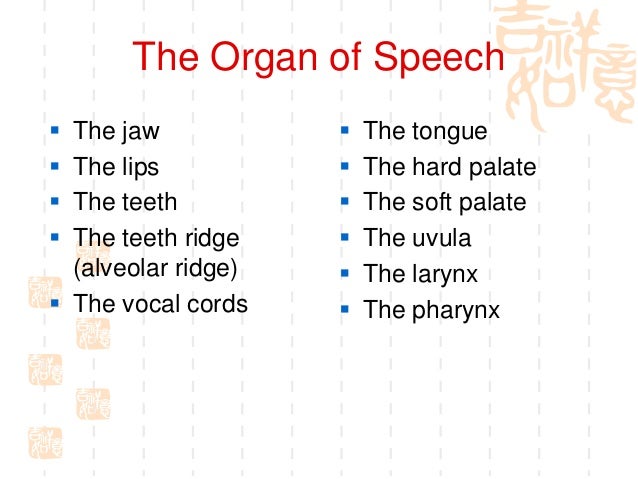 The Organ of Speech

- The jaw
- The lips
- The teeth
- The teeth ridge (alveolar ridge)
- The vocal cords

- The tongue
- The hard palate
- The soft palate
- The uvula
- The larynx
- The pharynx